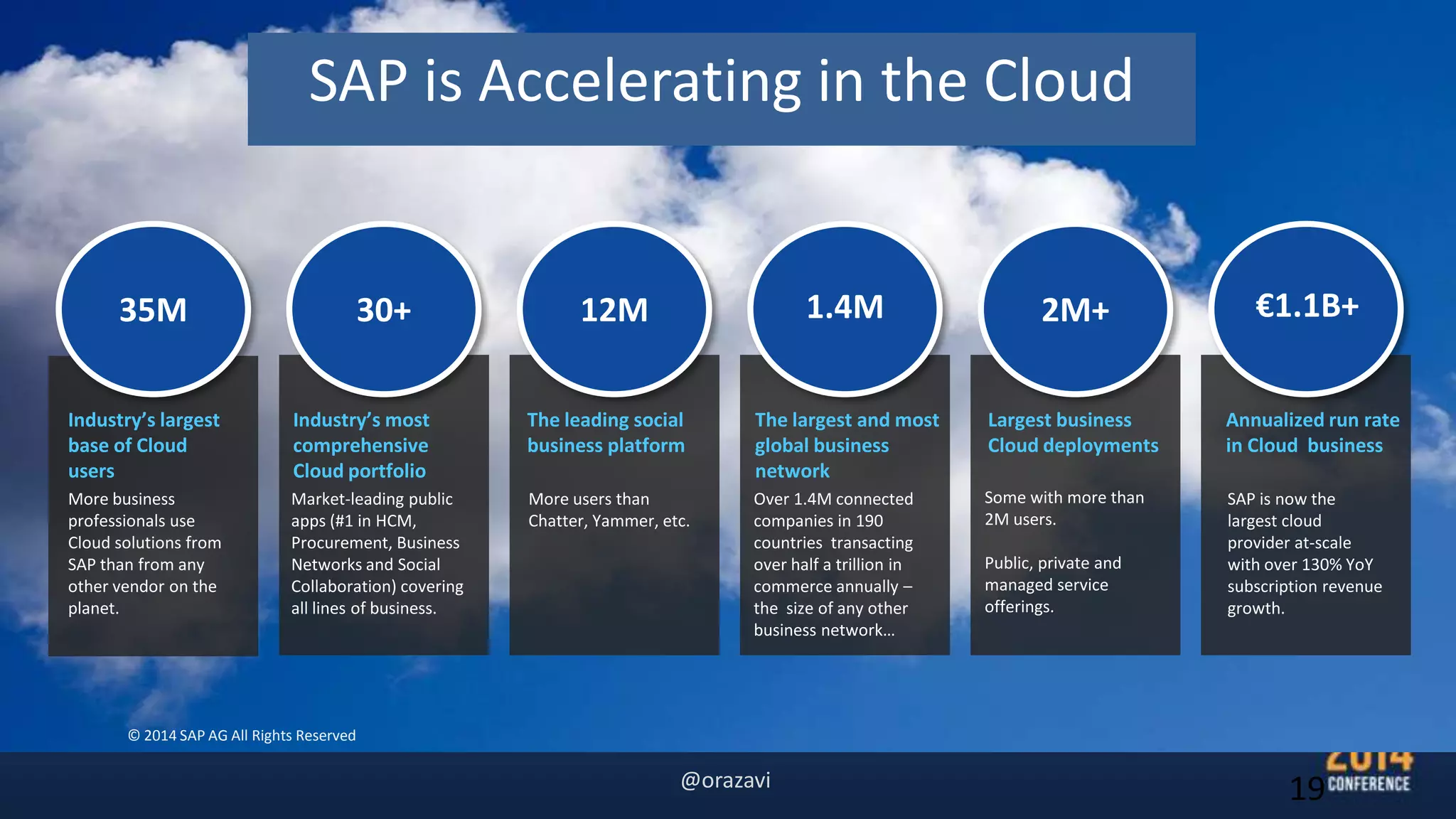 SAP is Accelerating in the Cloud

35M

Industry's largest base of Cloud users

More business professionals use Cloud solutions from SAP than from any other vendor on the planet.

30+

Industry's most comprehensive Cloud portfolio

Market-leading public apps (#1 in HCM, Procurement, Business Networks and Social Collaboration) covering all lines of business.

12M

The leading social business platform

More users than Chatter, Yammer, etc.

1.4M

The largest and most global business network

Over 1.4M connected companies in 190 countries transacting over half a trillion in commerce annually – the size of any other business network…

2M+

Largest business Cloud deployments

Some with more than 2M users.

Public, private and managed service offerings.

€1.1B+

Annualized run rate in Cloud business

SAP is now the largest cloud provider at-scale with over 130% YoY subscription revenue growth.

© 2014 SAP AG All Rights Reserved

@orazavi

2014 CONFERENCE

19